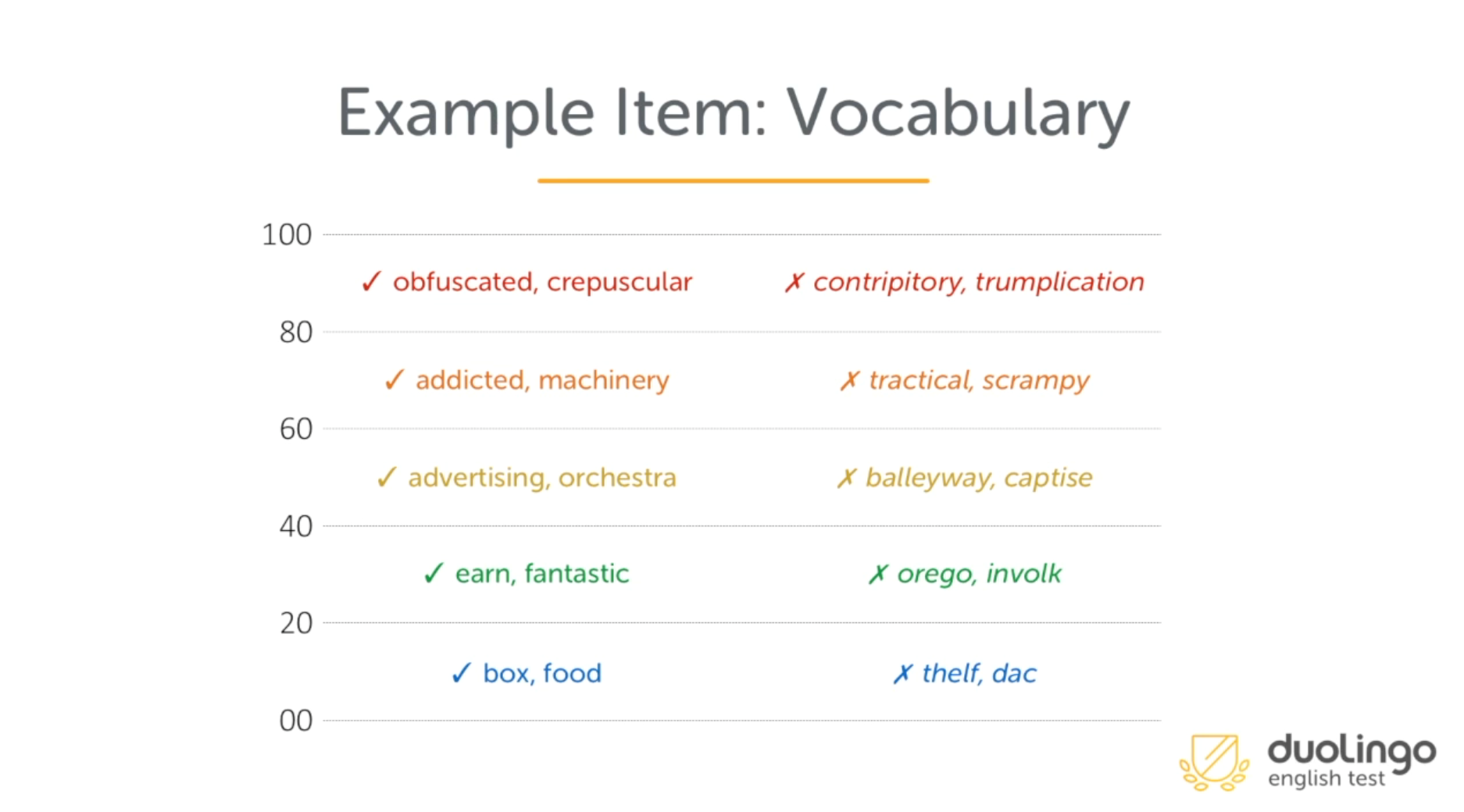 Example Item: Vocabulary

100

✓ obfuscated, crepuscular ✗ contripitory, trumplication

80

✓ addicted, machinery ✗ tractical, scrampy

60

✓ advertising, orchestra ✗ balleyway, captise

40

✓ earn, fantastic ✗ orego, involk

20

✓ box, food ✗ thelf, dac

00

duolingo english test